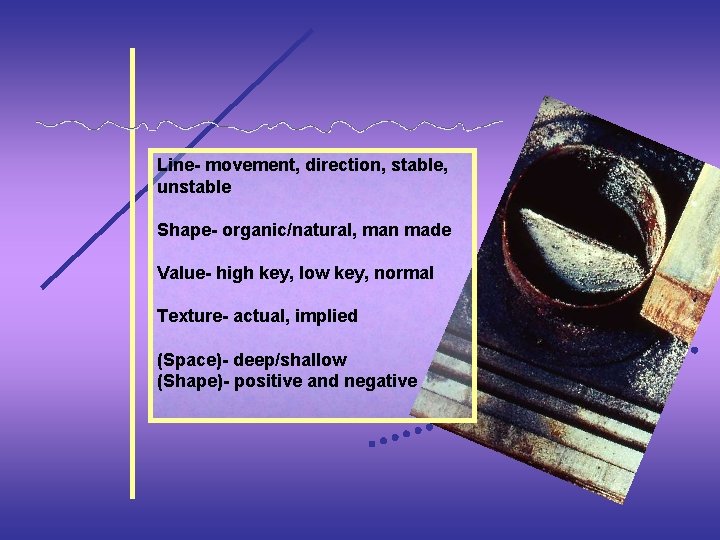 Line- movement, direction, stable, unstable

Shape- organic/natural, man made

Value- high key, low key, normal

Texture- actual, implied

(Space)- deep/shallow
(Shape)- positive and negative